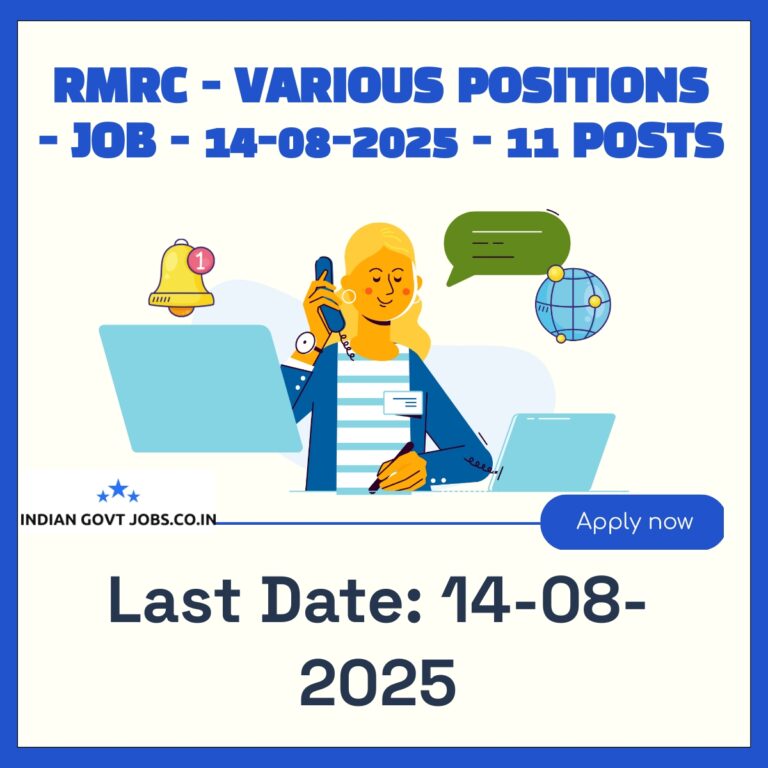 RMRC - VARIOUS POSITIONS - JOB - 14-08-2025 - 11 POSTS

1

INDIAN GOVT JOBS.CO.IN

Apply now

Last Date: 14-08-2025